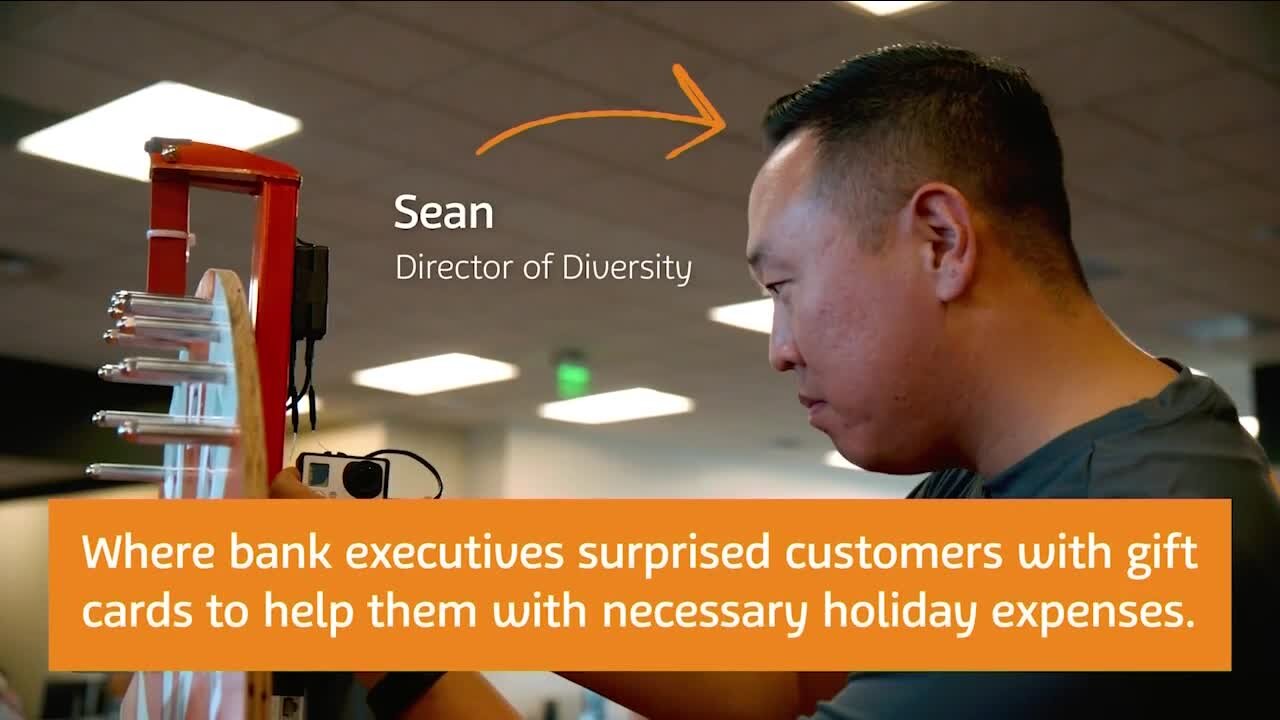 Sean
Director of Diversity

Where bank executives surprised customers with gift cards to help them with necessary holiday expenses.